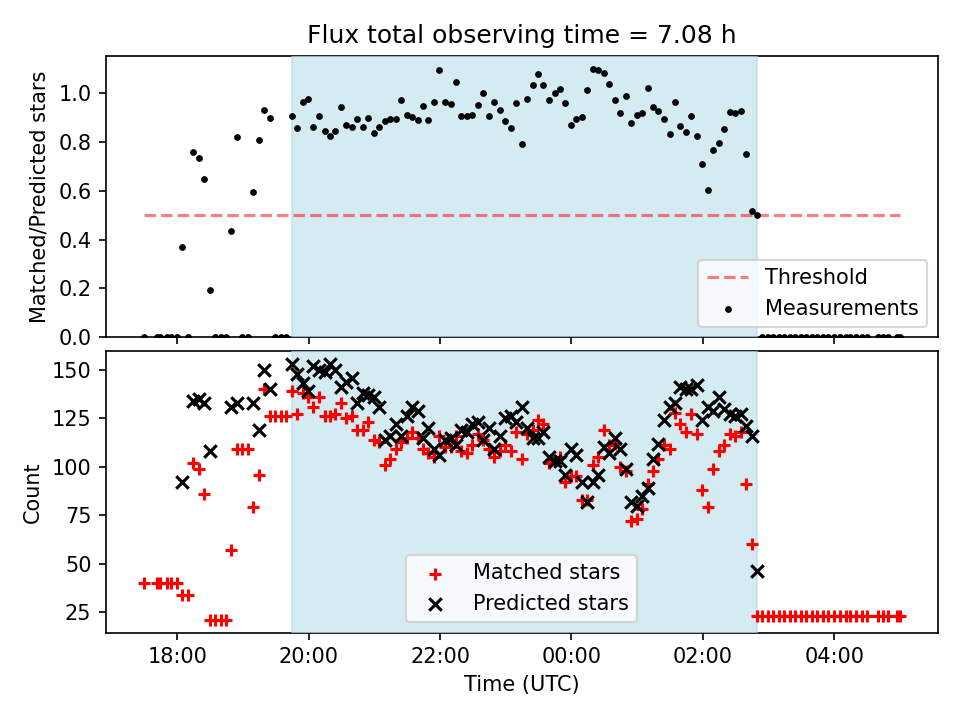 Flux total observing time = 7.08 h

Matched/Predicted stars

1.0
0.8
0.6
0.4
0.2
0.0

Threshold
Measurements

Count

150
125
100
75
50
25

Matched stars
Predicted stars

18:00
20:00
22:00
00:00
02:00
04:00

Time (UTC)